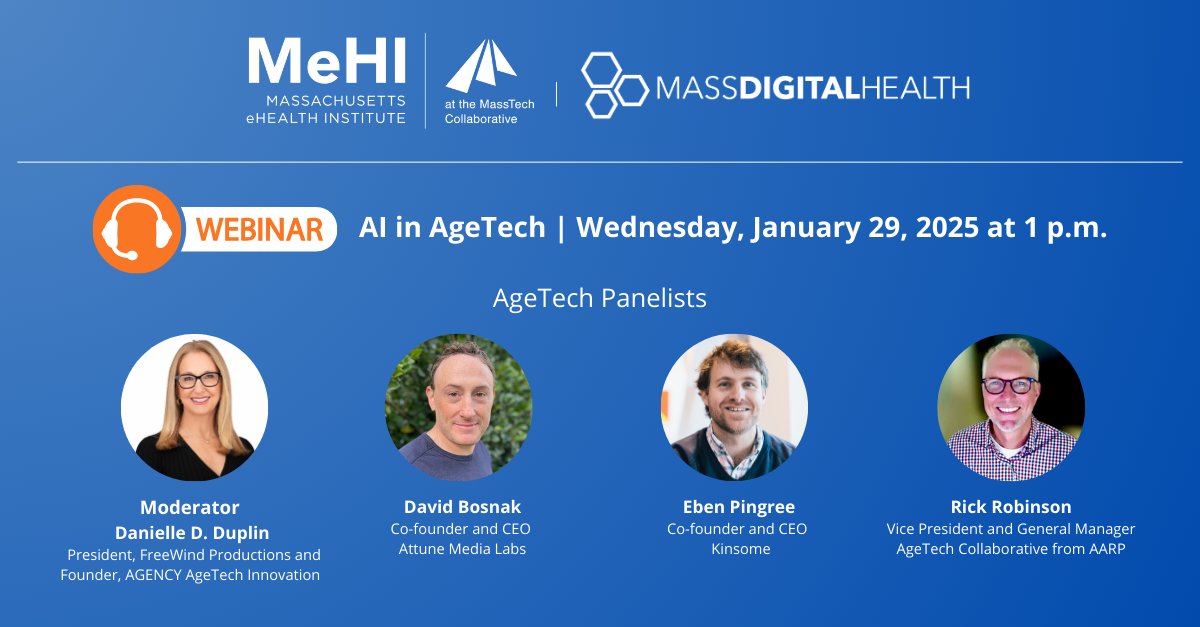 MeHI
MASSACHUSETTS eHEALTH INSTITUTE

at the MassTech Collaborative

MASSDIGITALHEALTH

WEBINAR

AI in AgeTech | Wednesday, January 29, 2025 at 1 p.m.

AgeTech Panelists

Moderator
Danielle D. Duplin
President, FreeWind Productions and Founder, AGENCY AgeTech Innovation

David Bosnak
Co-founder and CEO
Attune Media Labs

Eben Pingree
Co-founder and CEO
Kinsome

Rick Robinson
Vice President and General Manager
AgeTech Collaborative from AARP